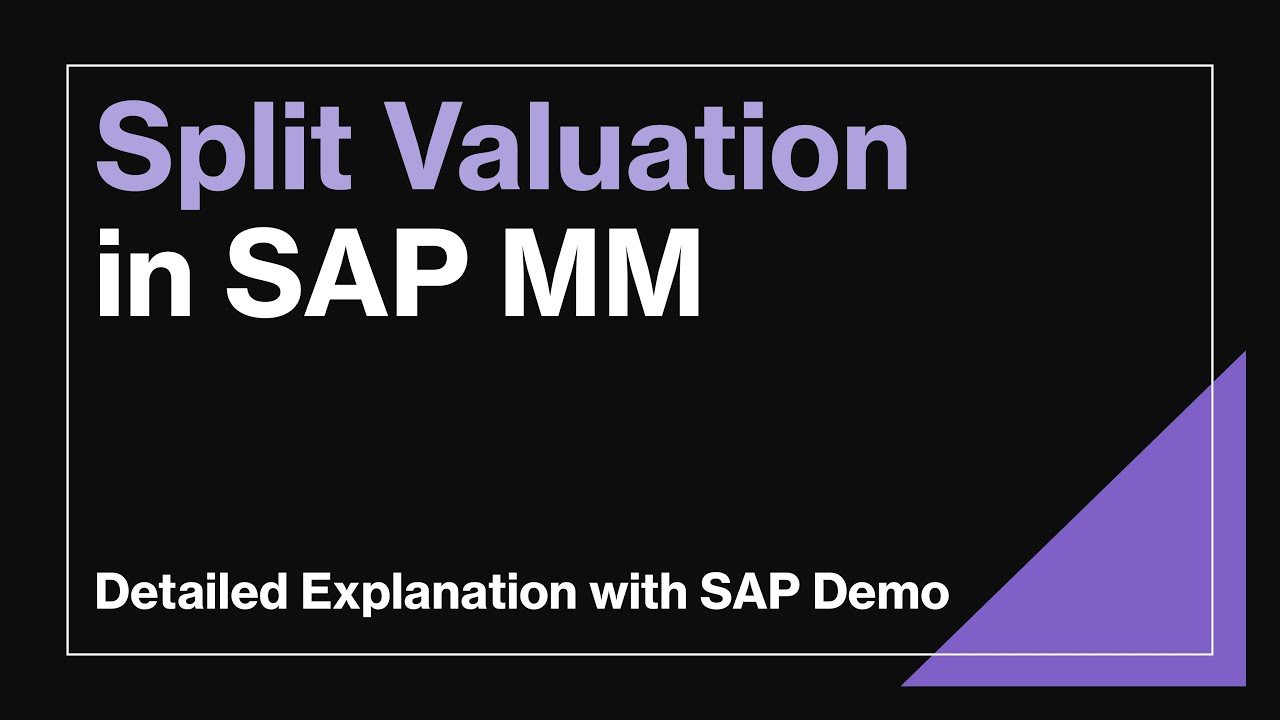 Split Valuation
in SAP MM

Detailed Explanation with SAP Demo